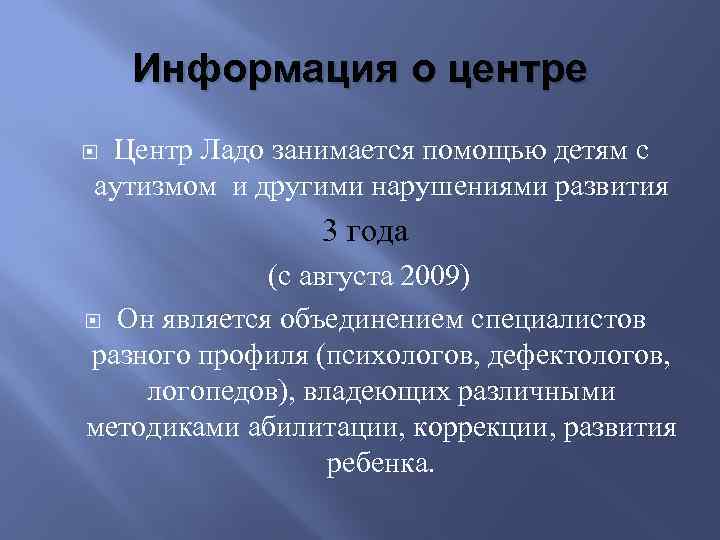 Информация о центре

Центр Ладо занимается помощью детям с аутизмом и другими нарушениями развития

3 года

(с августа 2009)

Он является объединением специалистов разного профиля (психологов, дефектологов, логопедов), владеющих различными методиками абилитации, коррекции, развития ребенка.